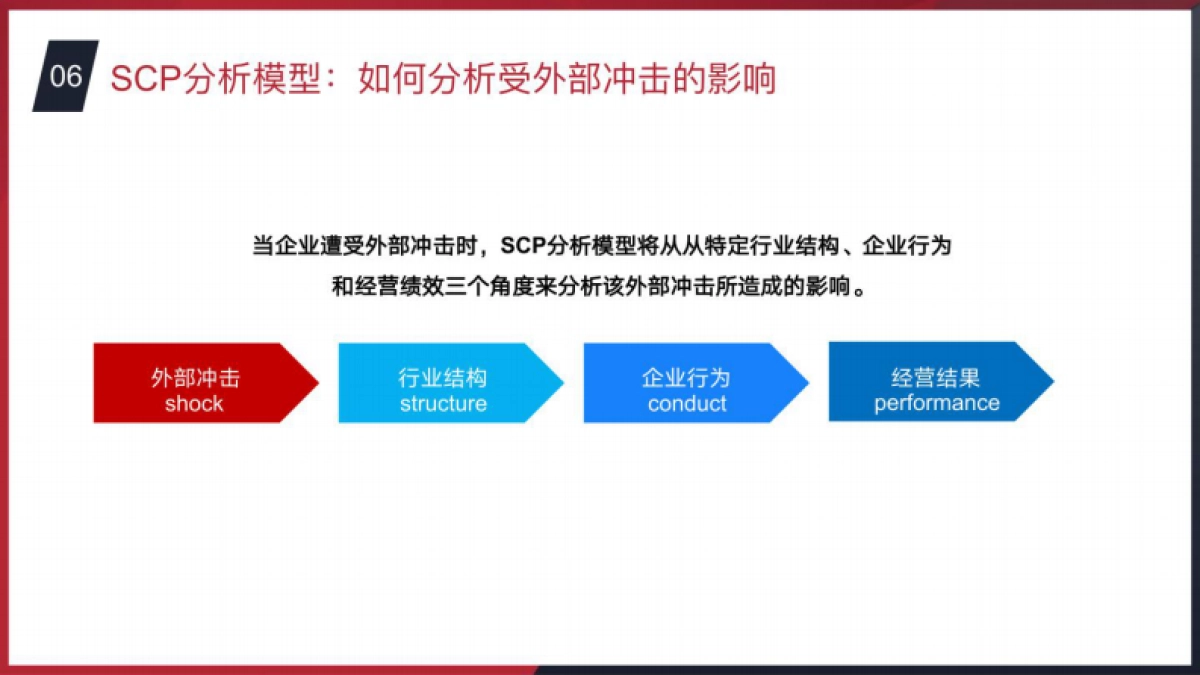 06 SCP分析模型：如何分析受外部冲击的影响

当企业遭受外部冲击时，SCP分析模型将从从特定行业结构、企业行为和经营绩效三个角度来分析该外部冲击所造成的影响。

外部冲击
shock

行业结构
structure

企业行为
conduct

经营结果
performance